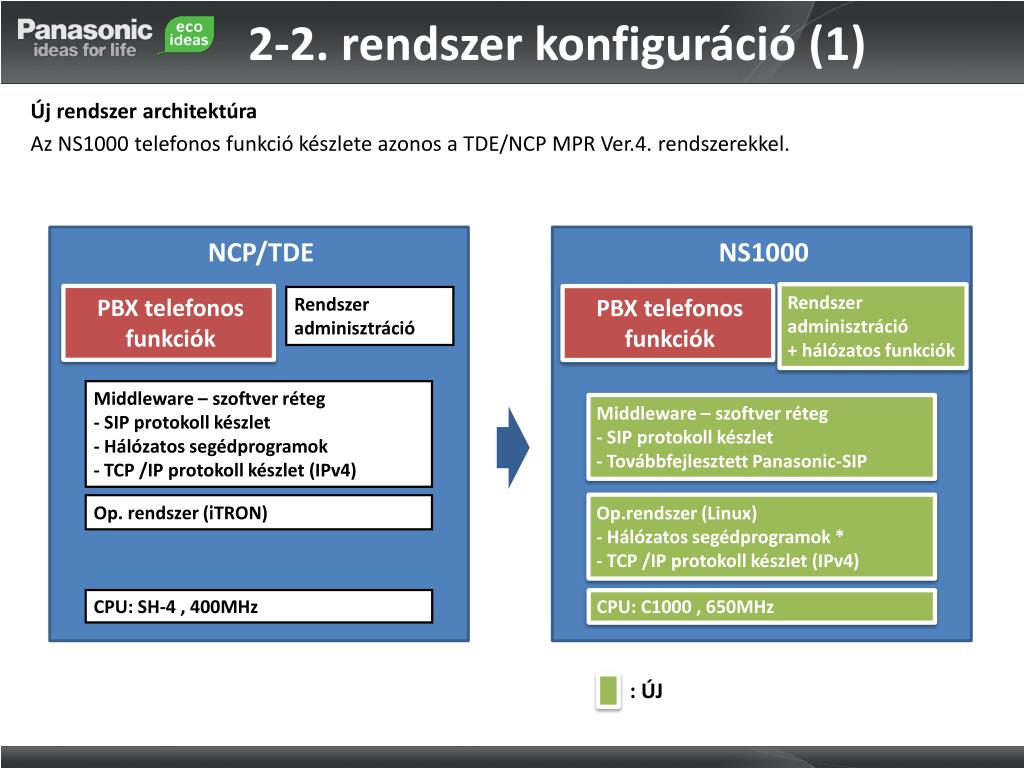 Panasonic ideas for life eco ideas

2-2. rendszer konfiguráció (1)

Új rendszer architektúra

Az NS1000 telefonos funkció készlete azonos a TDE/NCP MPR Ver.4. rendszerekkel.

NCP/TDE

PBX telefonos funkciók

Rendszer adminisztráció

Middleware – szoftver réteg
- SIP protokoll készlet
- Hálózatos segédprogramok
- TCP /IP protokoll készlet (IPv4)

Op. rendszer (iTRON)

CPU: SH-4 , 400MHz

NS1000

PBX telefonos funkciók

Rendszer adminisztráció
+ hálózatos funkciók

Middleware – szoftver réteg
- SIP protokoll készlet
- Továbbfejlesztett Panasonic-SIP

Op.rendszer (Linux)
- Hálózatos segédprogramok *
- TCP /IP protokoll készlet (IPv4)

CPU: C1000 , 650MHz

: ÚJ